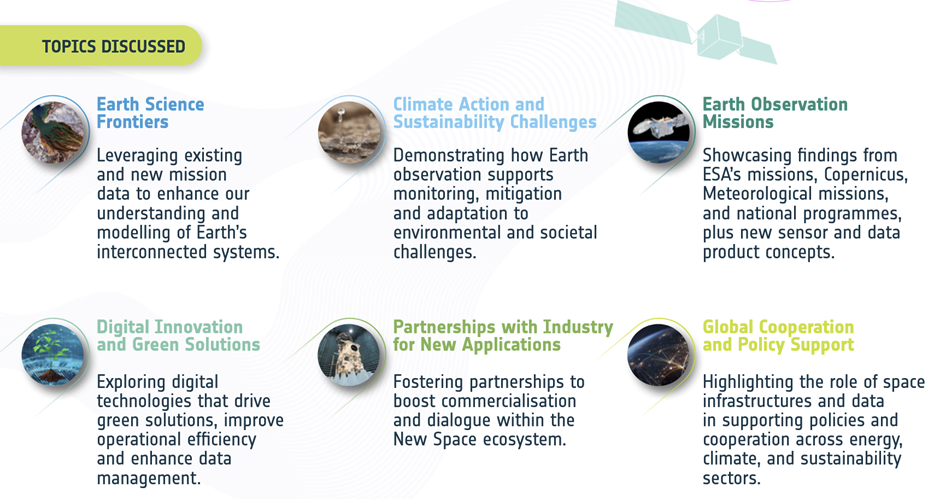 TOPICS DISCUSSED

Earth Science Frontiers

Leveraging existing and new mission data to enhance our understanding and modelling of Earth's interconnected systems.

Climate Action and Sustainability Challenges

Demonstrating how Earth observation supports monitoring, mitigation and adaptation to environmental and societal challenges.

Earth Observation Missions

Showcasing findings from ESA's missions, Copernicus, Meteorological missions, and national programmes, plus new sensor and data product concepts.

Digital Innovation and Green Solutions

Exploring digital technologies that drive green solutions, improve operational efficiency and enhance data management.

Partnerships with Industry for New Applications

Fostering partnerships to boost commercialisation and dialogue within the New Space ecosystem.

Global Cooperation and Policy Support

Highlighting the role of space infrastructures and data in supporting policies and cooperation across energy, climate, and sustainability sectors.